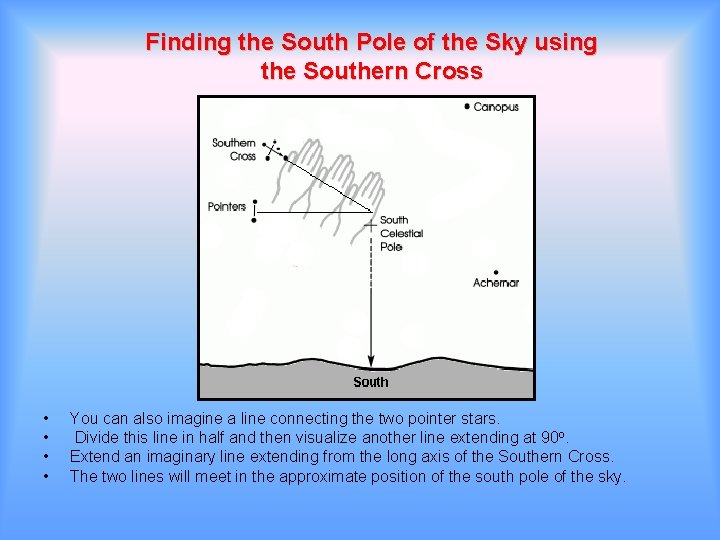 Finding the South Pole of the Sky using the Southern Cross

Canopus

Southern Cross

Pointers

South Celestial Pole

Achernar

South

• You can also imagine a line connecting the two pointer stars.
• Divide this line in half and then visualize another line extending at 90º.
• Extend an imaginary line extending from the long axis of the Southern Cross.
• The two lines will meet in the approximate position of the south pole of the sky.